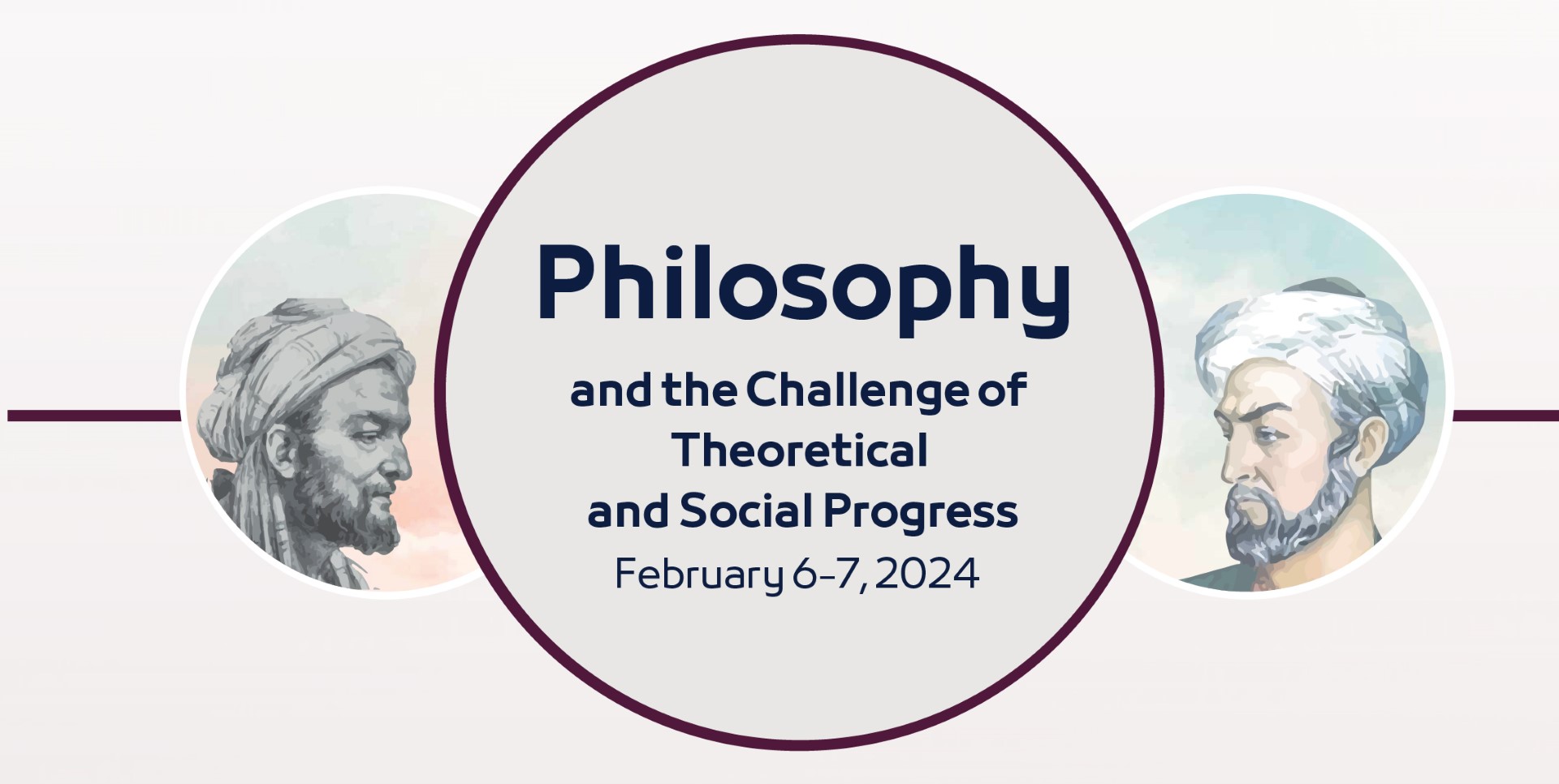 Philosophy

and the Challenge of Theoretical and Social Progress

February 6-7, 2024